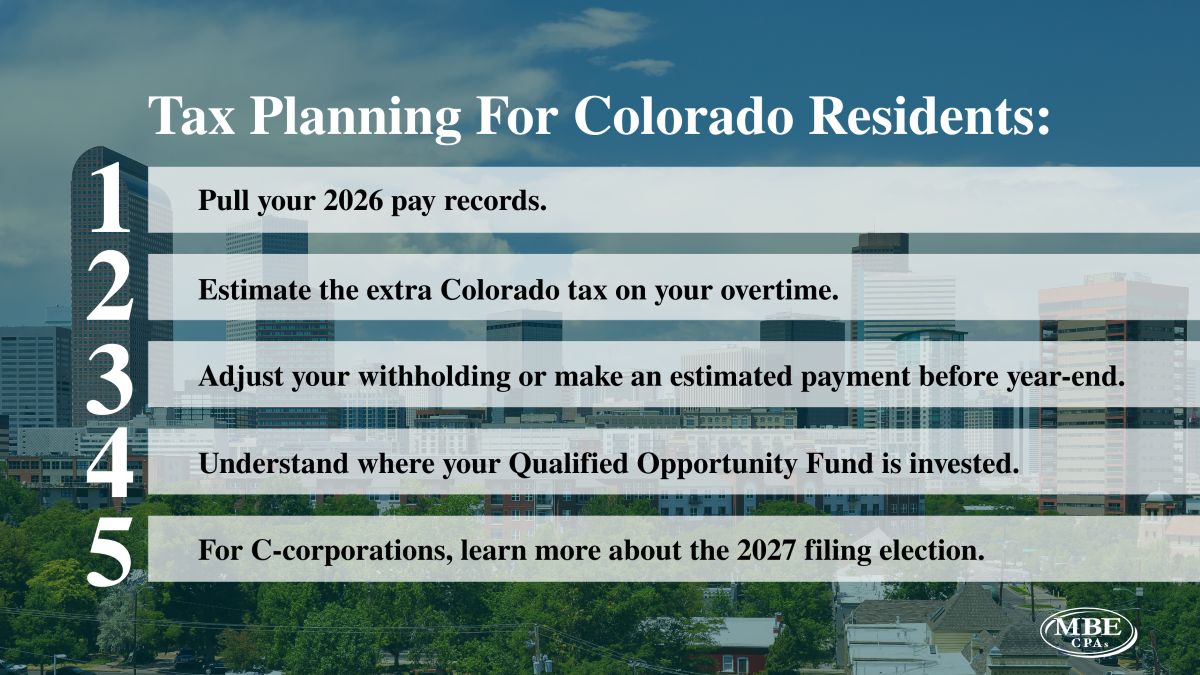 Tax Planning For Colorado Residents:

1 Pull your 2026 pay records.

2 Estimate the extra Colorado tax on your overtime.

3 Adjust your withholding or make an estimated payment before year-end.

4 Understand where your Qualified Opportunity Fund is invested.

5 For C-corporations, learn more about the 2027 filing election.

MBE CPAs